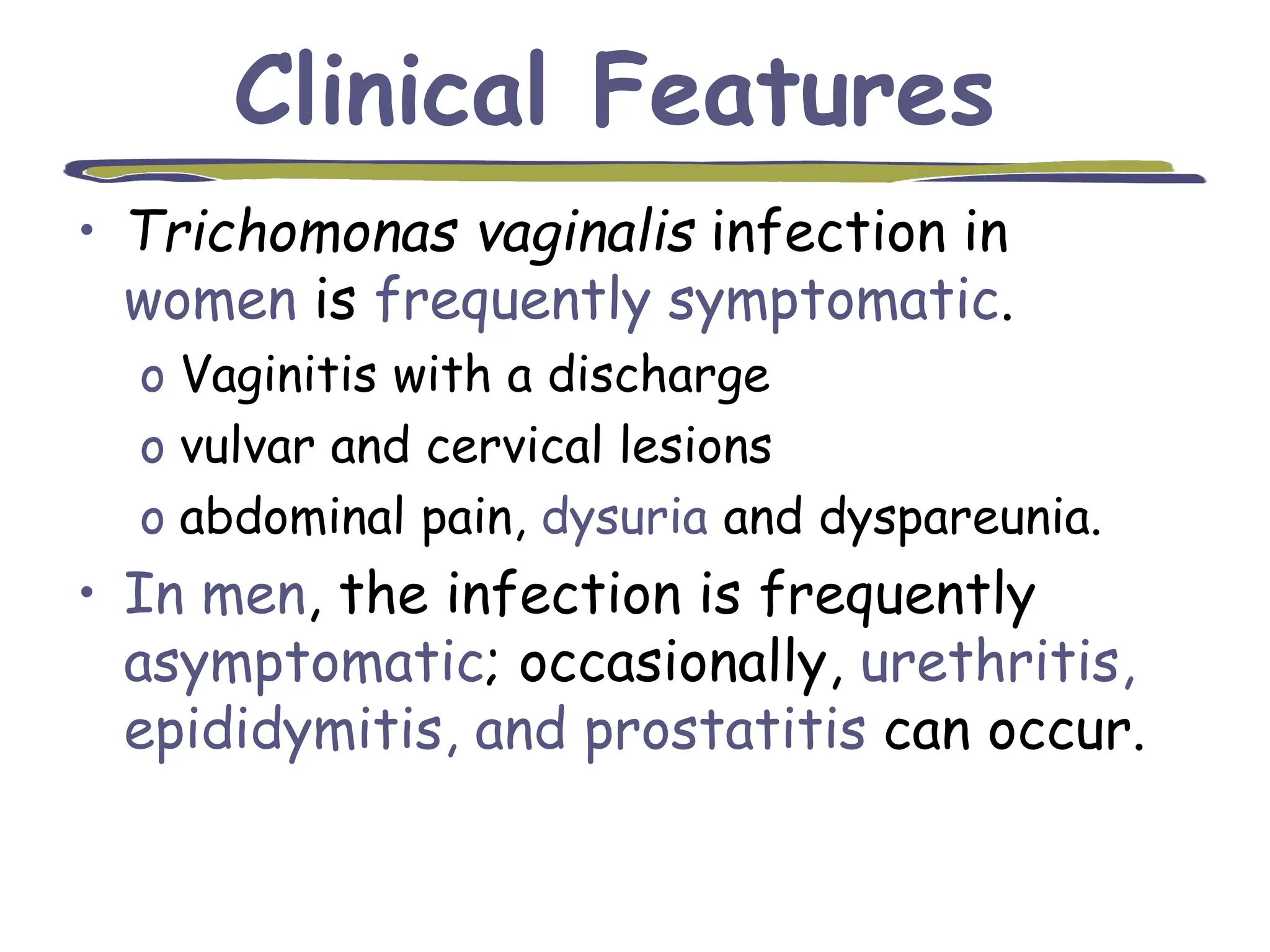 Clinical Features

• Trichomonas vaginalis infection in women is frequently symptomatic.
o Vaginitis with a discharge
o vulvar and cervical lesions
o abdominal pain, dysuria and dyspareunia.

• In men, the infection is frequently asymptomatic; occasionally, urethritis, epididymitis, and prostatitis can occur.